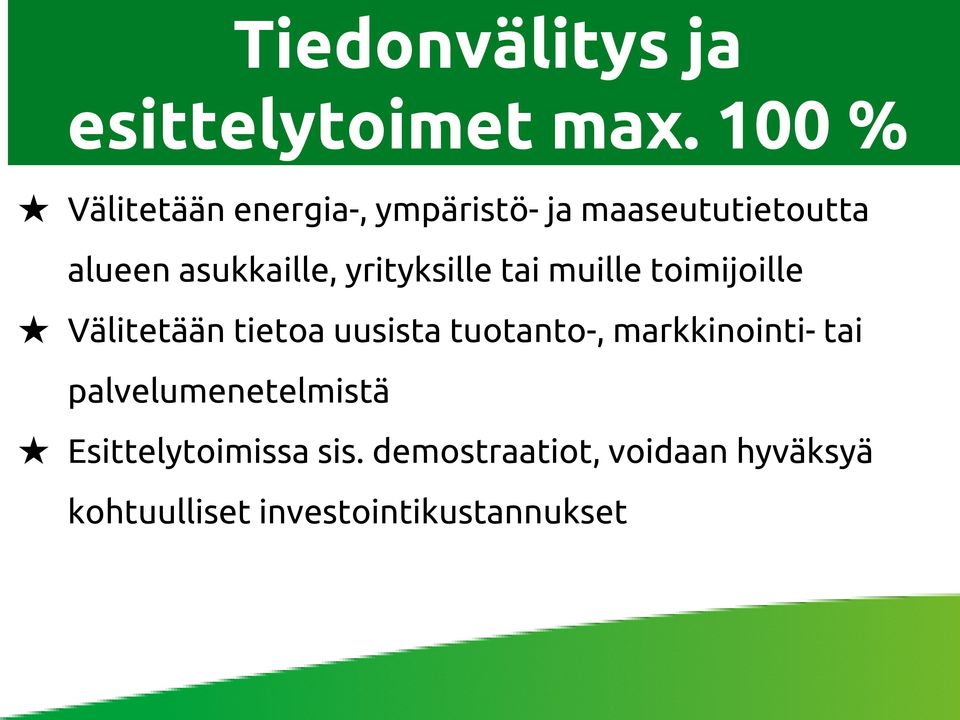 Tiedonvälitys ja esittelytoimet max. 100 %

★ Välitetään energia-, ympäristö- ja maaseututietoutta alueen asukkaille, yrityksille tai muille toimijoille

★ Välitetään tietoa uusista tuotanto-, markkinointi- tai palvelumenetelmistä

★ Esittelytoimissa sis. demostraatiot, voidaan hyväksyä kohtuulliset investointikustannukset